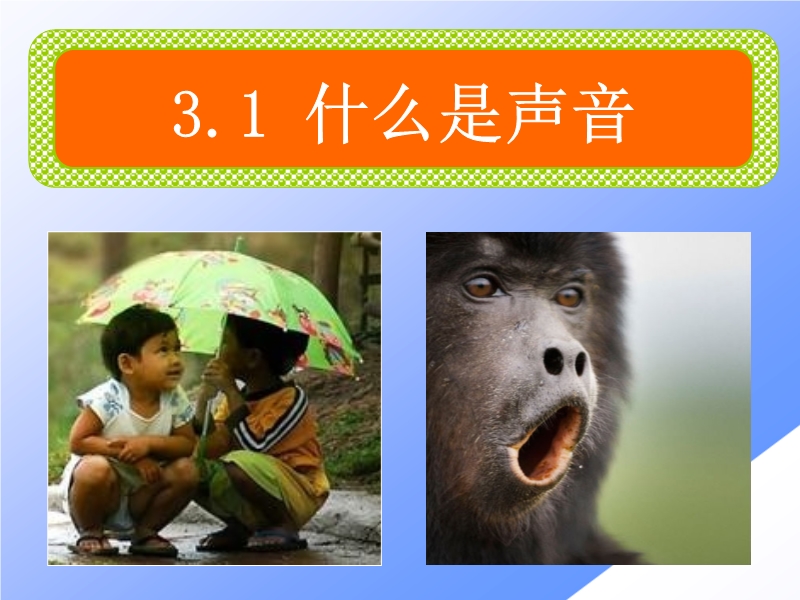 3.1 什么是声音